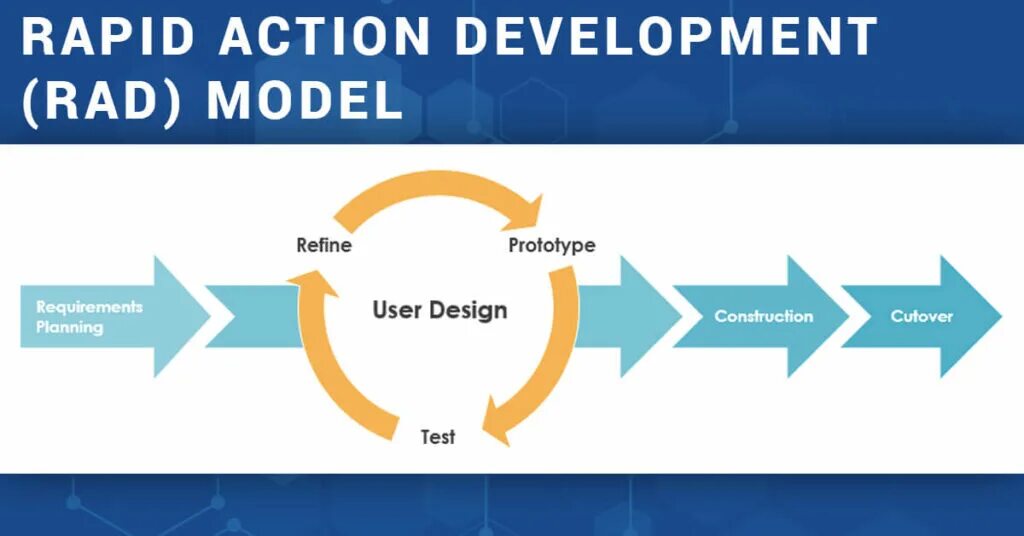 RAPID ACTION DEVELOPMENT (RAD) MODEL

Requirements Planning

Refine

Prototype

User Design

Test

Construction

Cutover